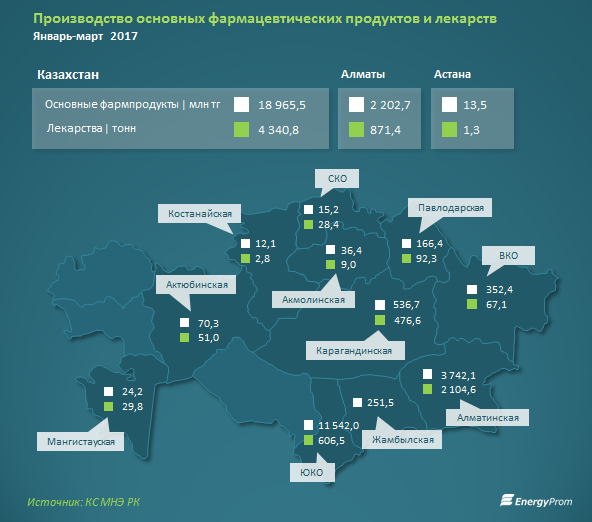 Производство основных фармацевтических продуктов и лекарств
Январь-март 2017

Казахстан

Основные фармпродукты | млн тг 18 965,5
Лекарства | тонн 4 340,8

Алматы
2 202,7
871,4

Астана
13,5
1,3

СКО
15,2
28,4

Костанайская
12,1
2,8

Павлодарская
166,4
92,3

36,4
9,0
Акмолинская

ВКО
352,4
67,1

Актюбинская
70,3
51,0

536,7
476,6
Карагандинская

3 742,1
2 104,6
Алматинская

24,2
29,8
Мангистауская

251,5
Жамбылская

11 542,0
606,5
ЮКО

Источник: КС МНЭ РК

EnergyProm